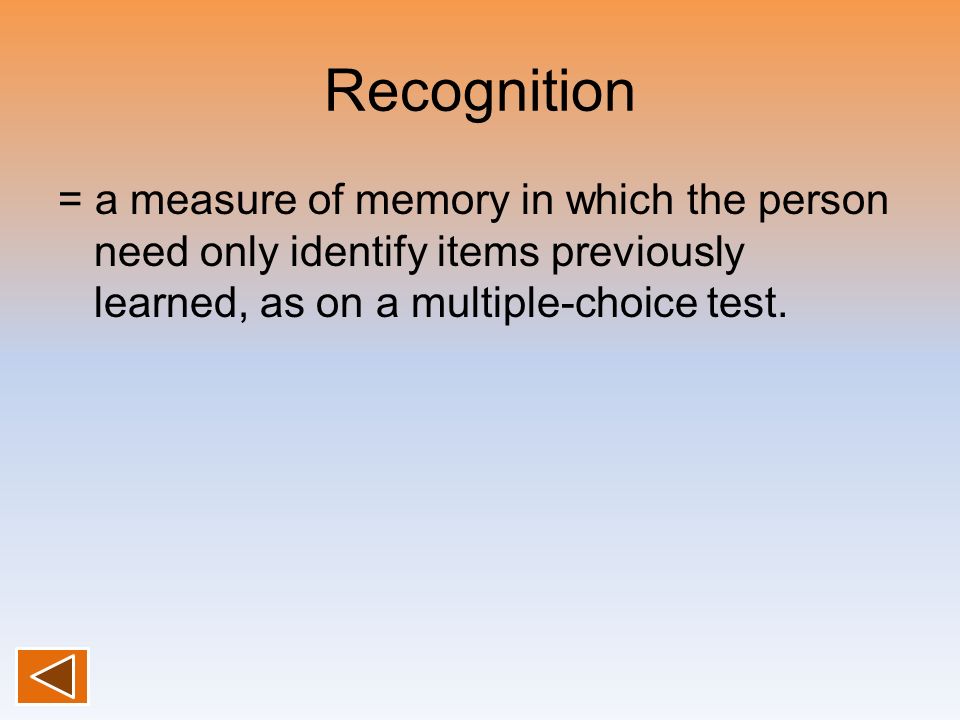 Recognition

= a measure of memory in which the person need only identify items previously learned, as on a multiple-choice test.